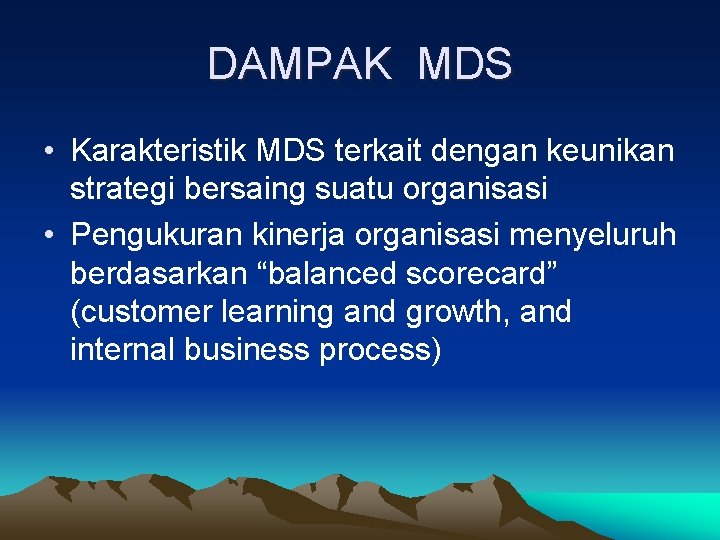 DAMPAK MDS

• Karakteristik MDS terkait dengan keunikan strategi bersaing suatu organisasi
• Pengukuran kinerja organisasi menyeluruh berdasarkan “balanced scorecard” (customer learning and growth, and internal business process)